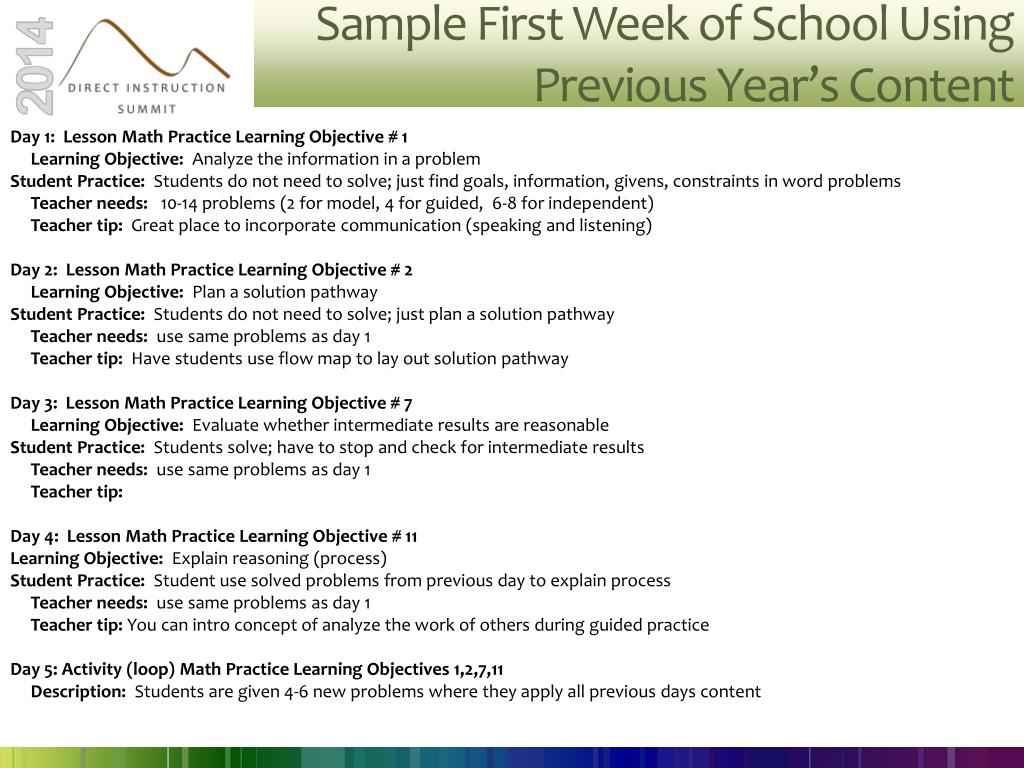 2014
DIRECT INSTRUCTION
SUMMIT

Sample First Week of School Using Previous Year's Content

Day 1: Lesson Math Practice Learning Objective # 1
Learning Objective: Analyze the information in a problem
Student Practice: Students do not need to solve; just find goals, information, givens, constraints in word problems
Teacher needs: 10-14 problems (2 for model, 4 for guided, 6-8 for independent)
Teacher tip: Great place to incorporate communication (speaking and listening)

Day 2: Lesson Math Practice Learning Objective # 2
Learning Objective: Plan a solution pathway
Student Practice: Students do not need to solve; just plan a solution pathway
Teacher needs: use same problems as day 1
Teacher tip: Have students use flow map to lay out solution pathway

Day 3: Lesson Math Practice Learning Objective # 7
Learning Objective: Evaluate whether intermediate results are reasonable
Student Practice: Students solve; have to stop and check for intermediate results
Teacher needs: use same problems as day 1
Teacher tip:

Day 4: Lesson Math Practice Learning Objective # 11
Learning Objective: Explain reasoning (process)
Student Practice: Student use solved problems from previous day to explain process
Teacher needs: use same problems as day 1
Teacher tip: You can intro concept of analyze the work of others during guided practice

Day 5: Activity (loop) Math Practice Learning Objectives 1,2,7,11
Description: Students are given 4-6 new problems where they apply all previous days content